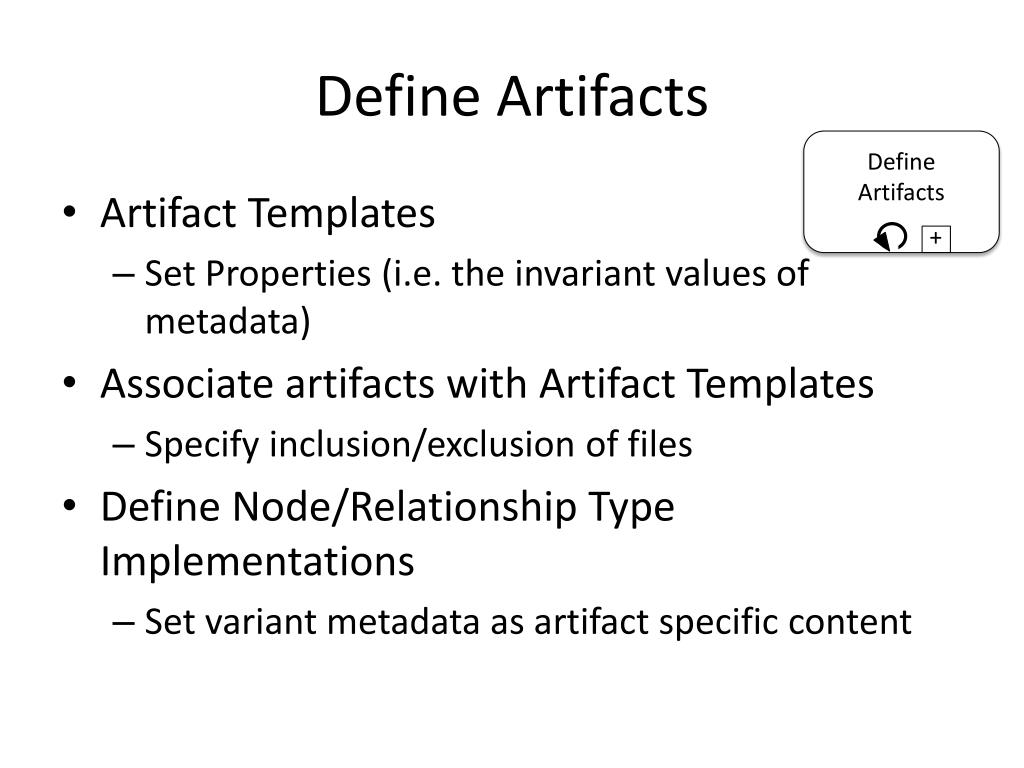 Define Artifacts

Define Artifacts

+

• Artifact Templates
– Set Properties (i.e. the invariant values of metadata)
• Associate artifacts with Artifact Templates
– Specify inclusion/exclusion of files
• Define Node/Relationship Type Implementations
– Set variant metadata as artifact specific content